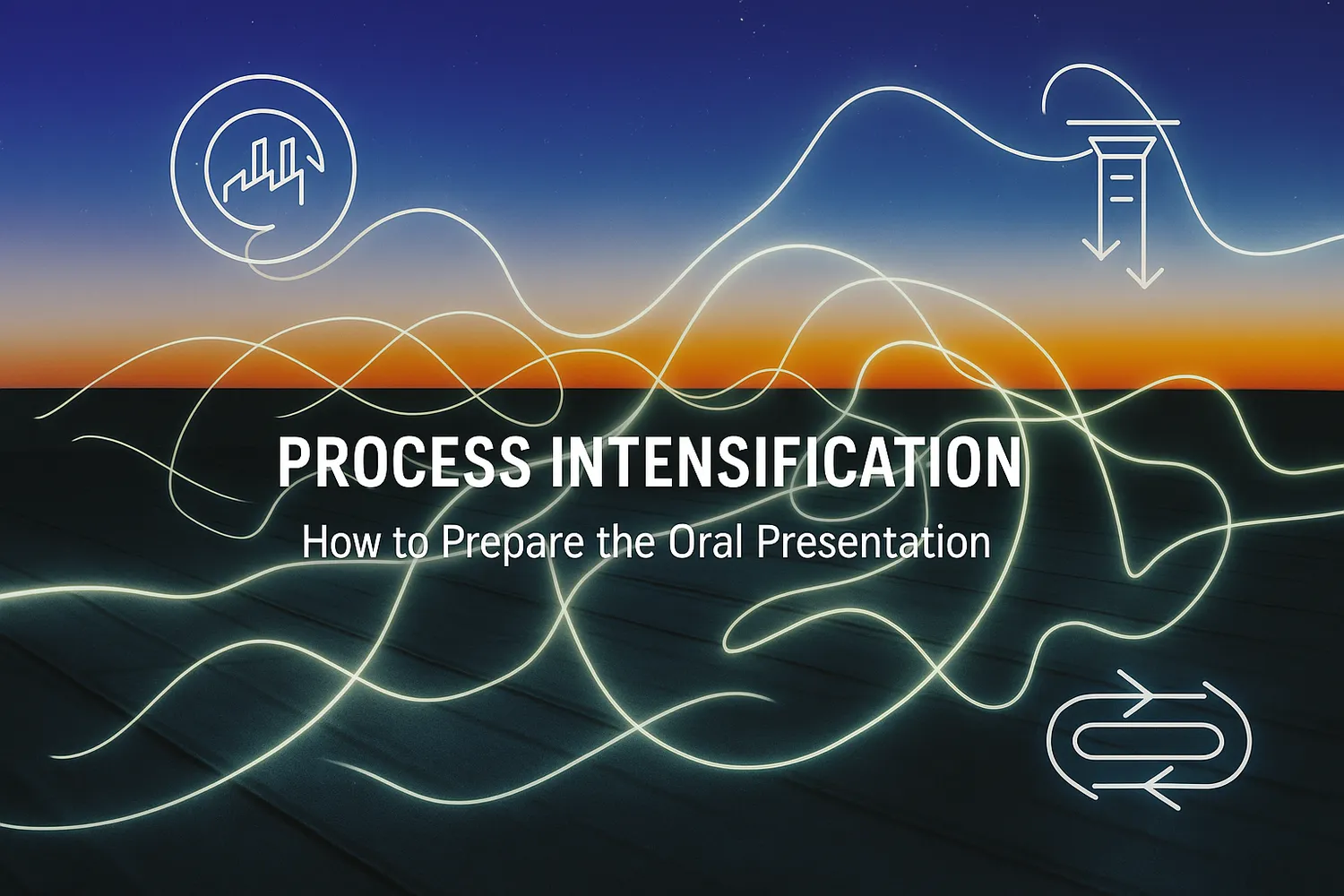 PROCESS INTENSIFICATION

How to Prepare the Oral Presentation